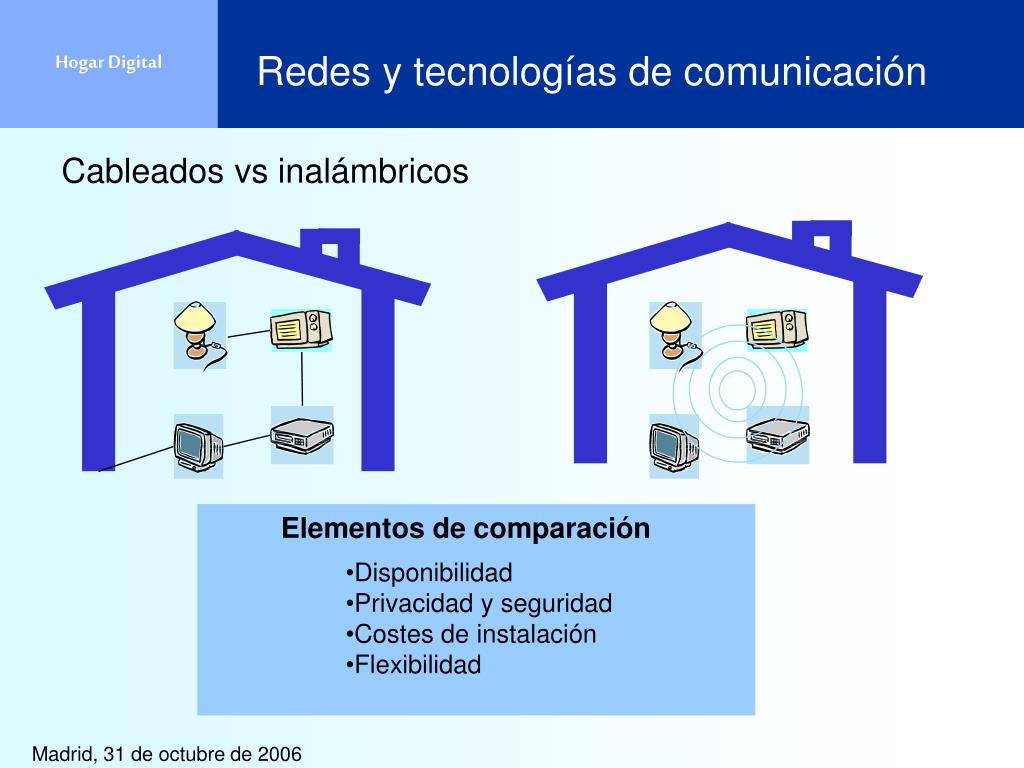 Hogar Digital

Redes y tecnologías de comunicación

Cableados vs inalámbricos

Elementos de comparación

•Disponibilidad
•Privacidad y seguridad
•Costes de instalación
•Flexibilidad

Madrid, 31 de octubre de 2006